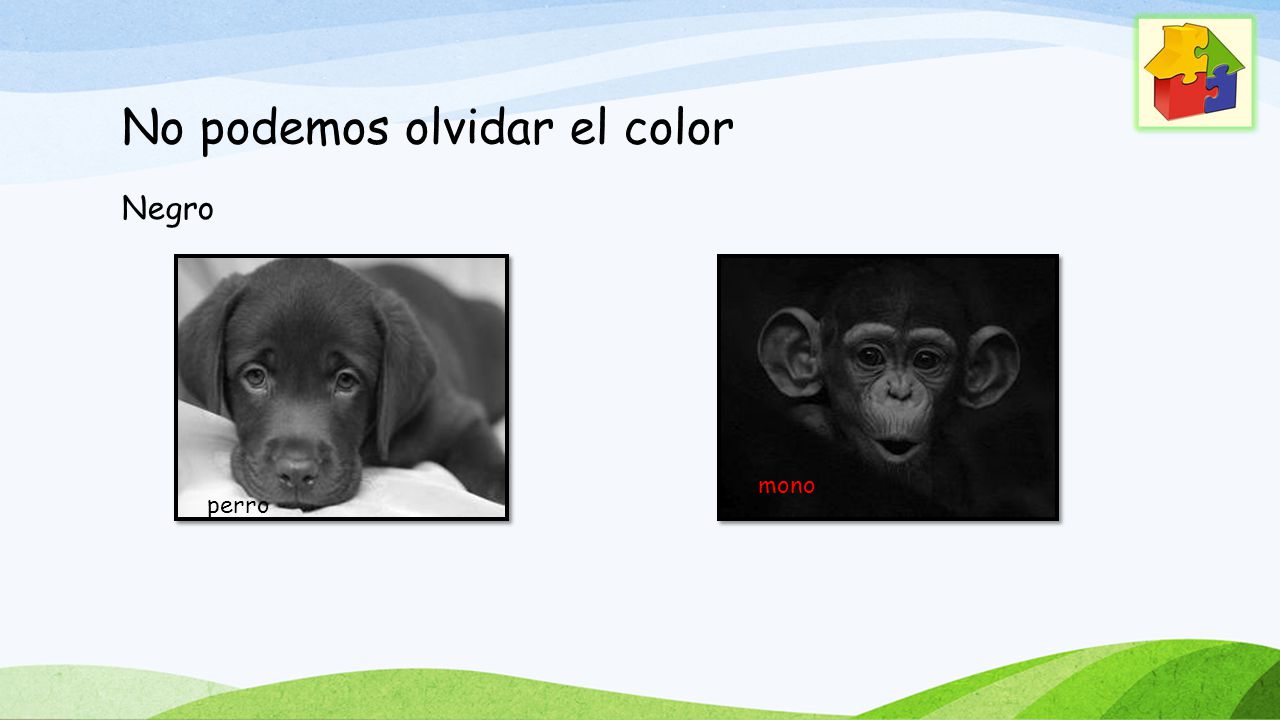 No podemos olvidar el color

Negro

perro

mono